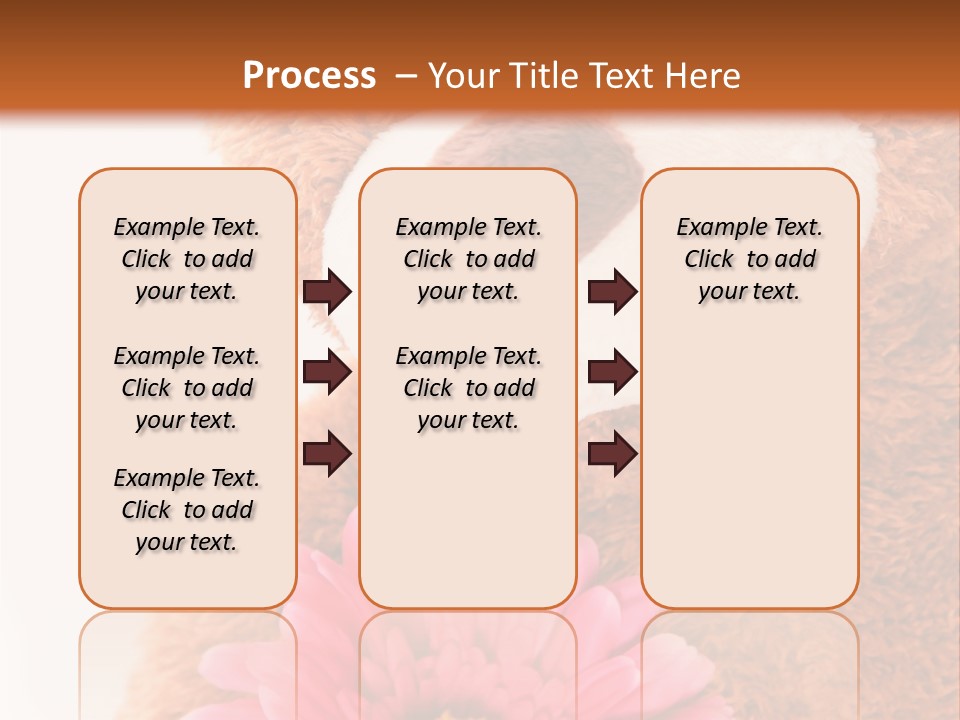 Process – Your Title Text Here

Example Text. Click to add your text.

Example Text. Click to add your text.

Example Text. Click to add your text.

Example Text. Click to add your text.

Example Text. Click to add your text.

Example Text. Click to add your text.